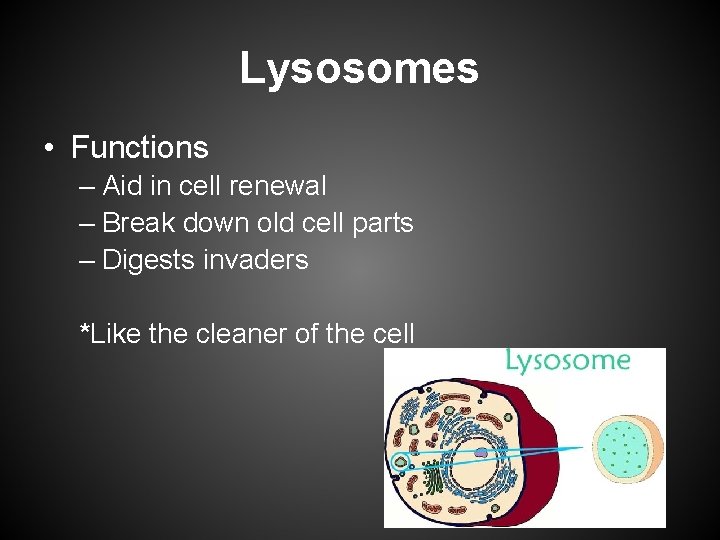 Lysosomes

• Functions
– Aid in cell renewal
– Break down old cell parts
– Digests invaders

*Like the cleaner of the cell

Lysosome